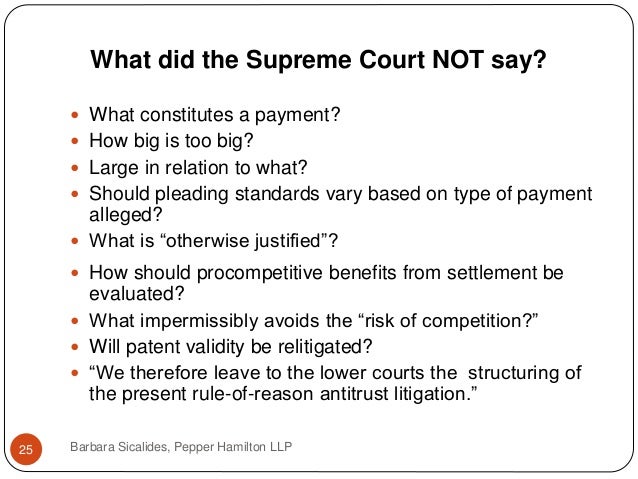 What did the Supreme Court NOT say?

- What constitutes a payment?
- How big is too big?
- Large in relation to what?
- Should pleading standards vary based on type of payment alleged?
- What is “otherwise justified”?
- How should procompetitive benefits from settlement be evaluated?
- What impermissibly avoids the “risk of competition?”
- Will patent validity be relitigated?
- “We therefore leave to the lower courts the structuring of the present rule-of-reason antitrust litigation.”

25

Barbara Sicalides, Pepper Hamilton LLP